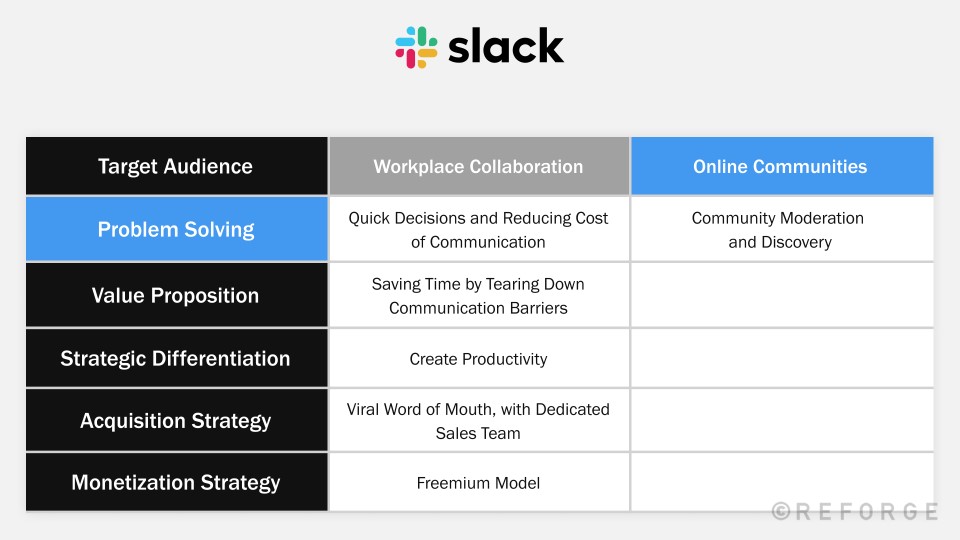 slack

| Target Audience | Workplace Collaboration | Online Communities |
|---|---|---|
| Problem Solving | Quick Decisions and Reducing Cost of Communication | Community Moderation and Discovery |
| Value Proposition | Saving Time by Tearing Down Communication Barriers | |
| Strategic Differentiation | Create Productivity | |
| Acquisition Strategy | Viral Word of Mouth, with Dedicated Sales Team | |
| Monetization Strategy | Freemium Model | |

©REFORGE